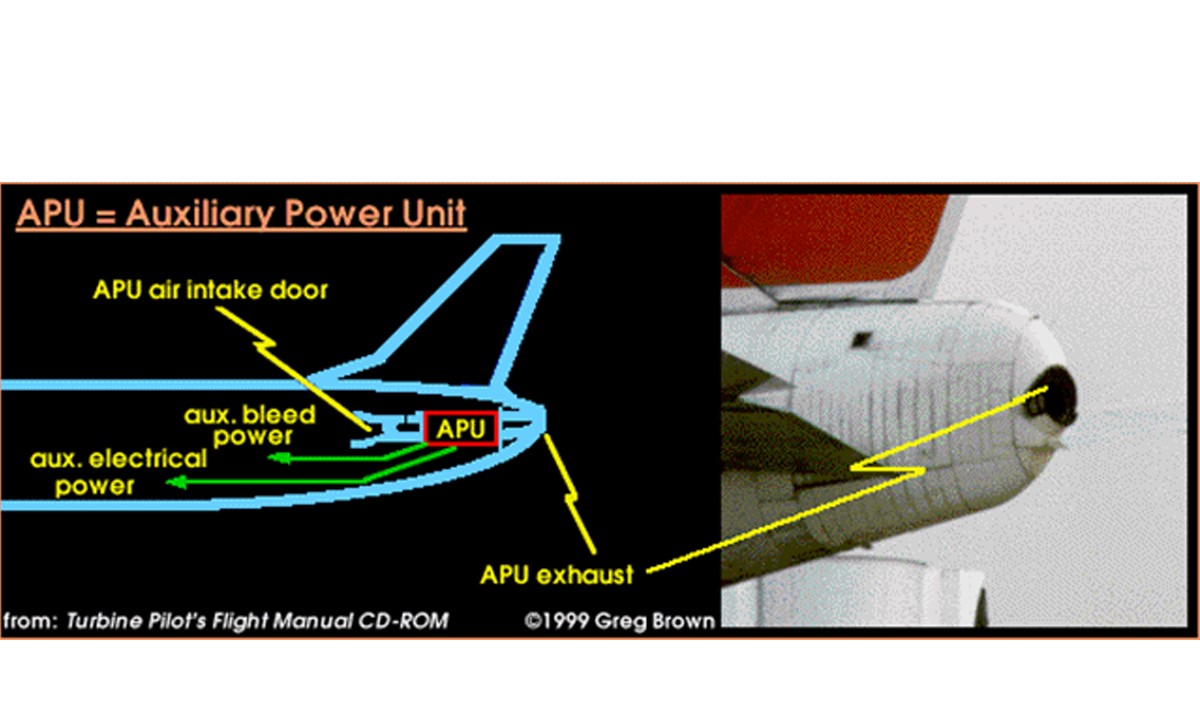 APU = Auxiliary Power Unit

APU air intake door

aux. bleed power

APU

aux. electrical power

APU exhaust

from: Turbine Pilot's Flight Manual CD-ROM

©1999 Greg Brown